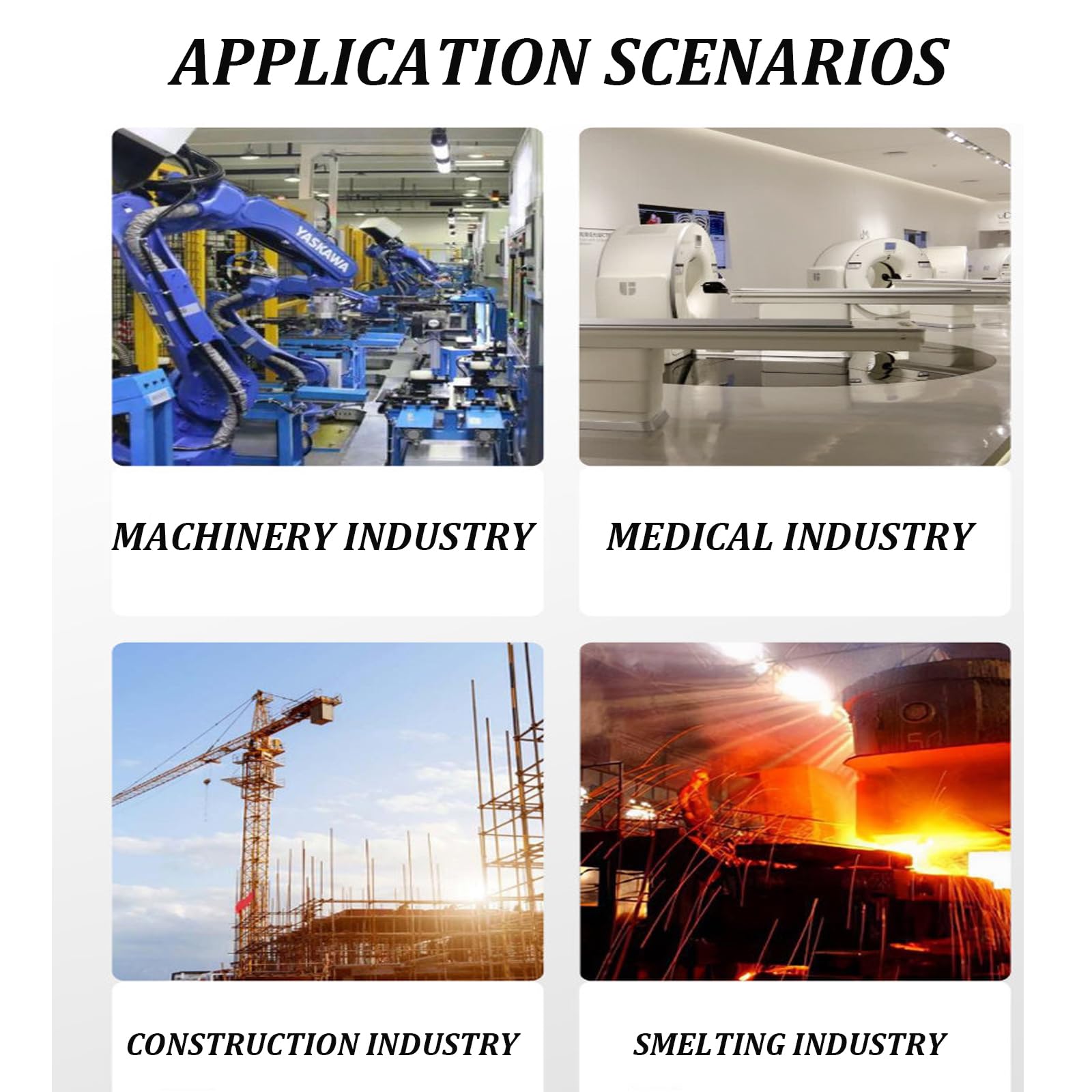 APPLICATION SCENARIOS

YASKAWA

MACHINERY INDUSTRY

MEDICAL INDUSTRY

CONSTRUCTION INDUSTRY

SMELTING INDUSTRY